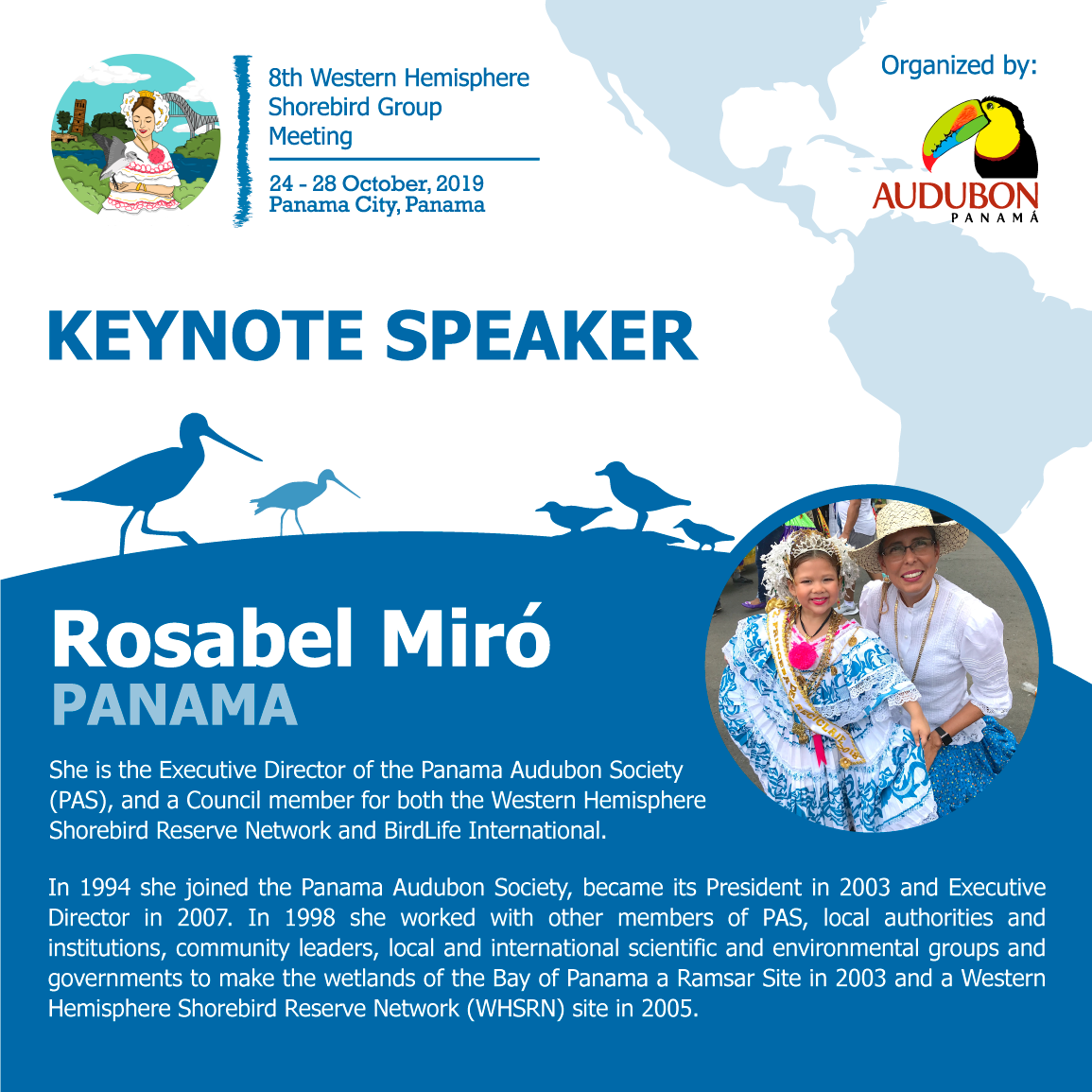 8th Western Hemisphere Shorebird Group Meeting

24 - 28 October, 2019
Panama City, Panama

Organized by:

AUDUBON
PANAMÁ

KEYNOTE SPEAKER

Rosabel Miró
PANAMA

She is the Executive Director of the Panama Audubon Society (PAS), and a Council member for both the Western Hemisphere Shorebird Reserve Network and BirdLife International.

In 1994 she joined the Panama Audubon Society, became its President in 2003 and Executive Director in 2007. In 1998 she worked with other members of PAS, local authorities and institutions, community leaders, local and international scientific and environmental groups and governments to make the wetlands of the Bay of Panama a Ramsar Site in 2003 and a Western Hemisphere Shorebird Reserve Network (WHSRN) site in 2005.